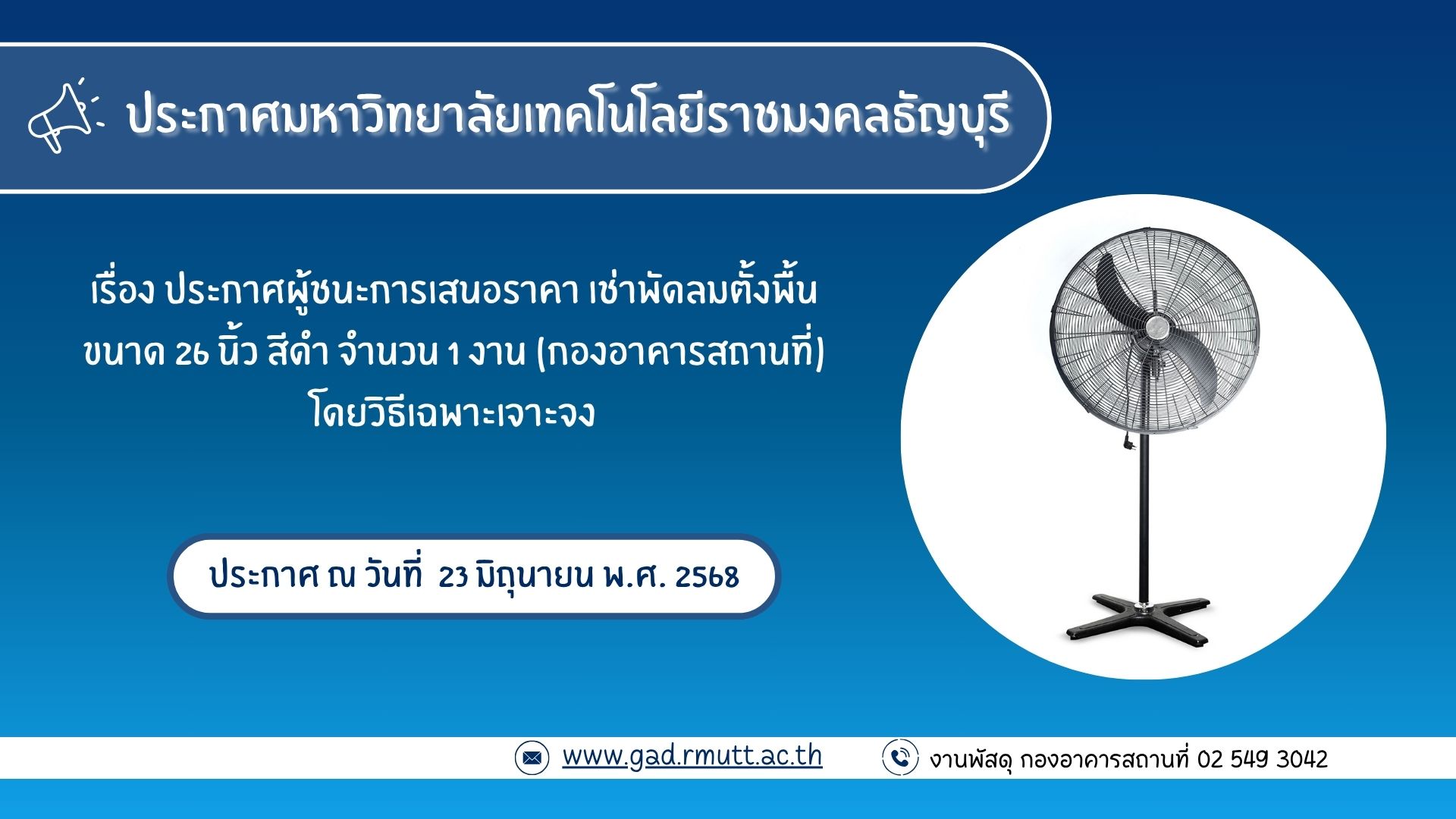 ประกาศมหาวิทยาลัยเทคโนโลยีราชมงคลธัญบุรี

เรื่อง ประกาศผู้ชนะการเสนอราคา เช่าพัดลมตั้งพื้น ขนาด 26 นิ้ว สีดำ จำนวน 1 งาน (กองอาคารสถานที่) โดยวิธีเฉพาะเจาะจง

ประกาศ ณ วันที่ 23 มิถุนายน พ.ศ. 2568

www.gad.rmutt.ac.th

งานพัสดุ กองอาคารสถานที่ 02 549 3042